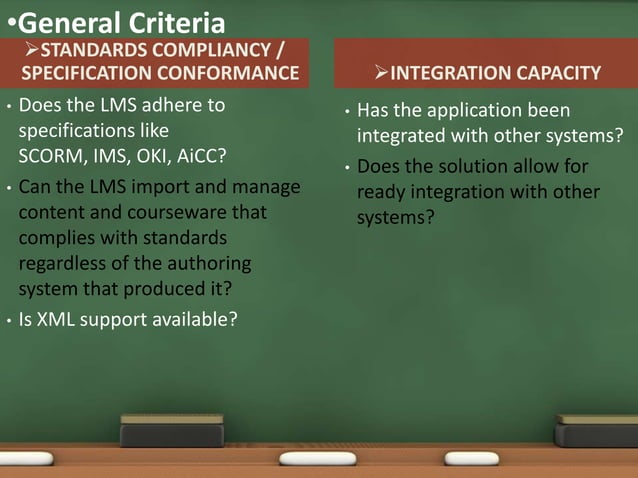 •General Criteria

➢STANDARDS COMPLIANCY / SPECIFICATION CONFORMANCE

• Does the LMS adhere to specifications like SCORM, IMS, OKI, AiCC?
• Can the LMS import and manage content and courseware that complies with standards regardless of the authoring system that produced it?
• Is XML support available?

➢INTEGRATION CAPACITY

• Has the application been integrated with other systems?
• Does the solution allow for ready integration with other systems?